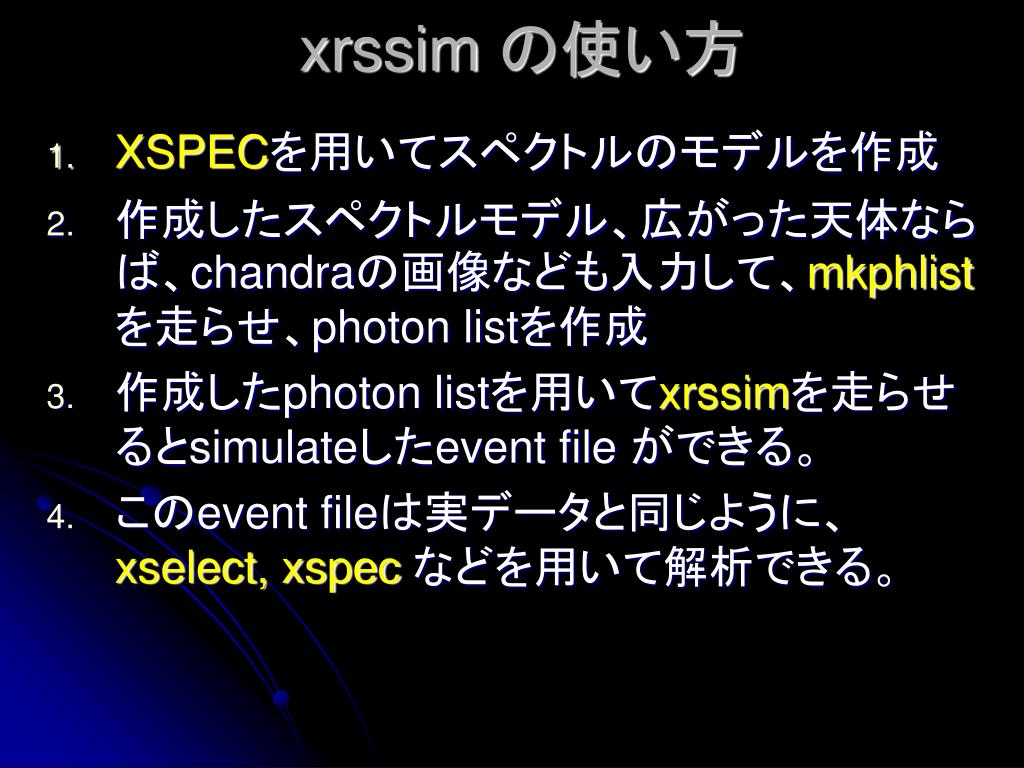 xrssim の使い方

1、 XSPECを用いてスペクトルのモデルを作成

2. 作成したスペクトルモデル、広がった天体ならば、chandraの画像なども入力して、mkphlistを走らせ、photon listを作成

3. 作成したphoton listを用いてxrssimを走らせるとsimulateしたevent file ができる。

4. このevent fileは実データと同じように、xselect, xspec などを用いて解析できる。